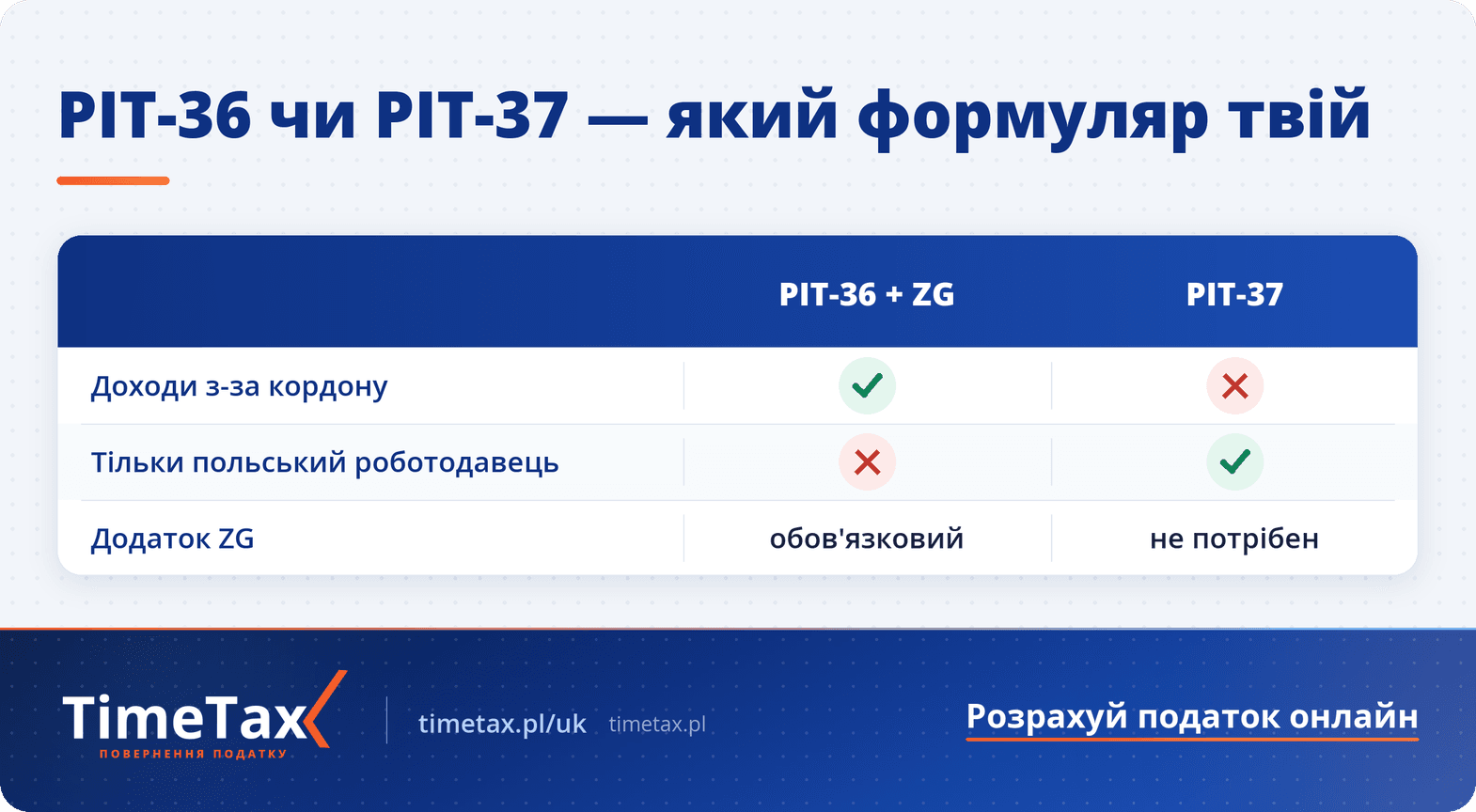 PIT-36 чи PIT-37 — який формуляр твій

| | PIT-36 + ZG | PIT-37 |
|---|---|---|
| Доходи з-за кордону | ✓ | ✗ |
| Тільки польський роботодавець | ✗ | ✓ |
| Додаток ZG | обов'язковий | не потрібен |

TimeTax
ПОВЕРНЕННЯ ПОДАТКУ

timetax.pl/uk timetax.pl

Розрахуй податок онлайн